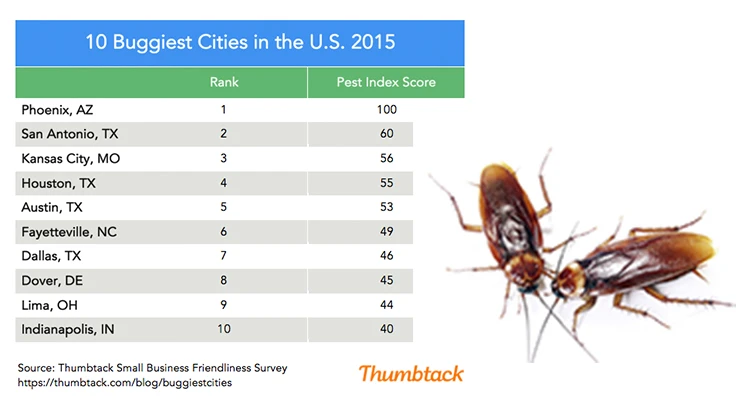 10 Buggiest Cities in the U.S. 2015

| | Rank | Pest Index Score |
|---|---|---|
| Phoenix, AZ | 1 | 100 |
| San Antonio, TX | 2 | 60 |
| Kansas City, MO | 3 | 56 |
| Houston, TX | 4 | 55 |
| Austin, TX | 5 | 53 |
| Fayetteville, NC | 6 | 49 |
| Dallas, TX | 7 | 46 |
| Dover, DE | 8 | 45 |
| Lima, OH | 9 | 44 |
| Indianapolis, IN | 10 | 40 |

Source: Thumbtack Small Business Friendliness Survey
https://thumbtack.com/blog/buggiestcities

Thumbtack